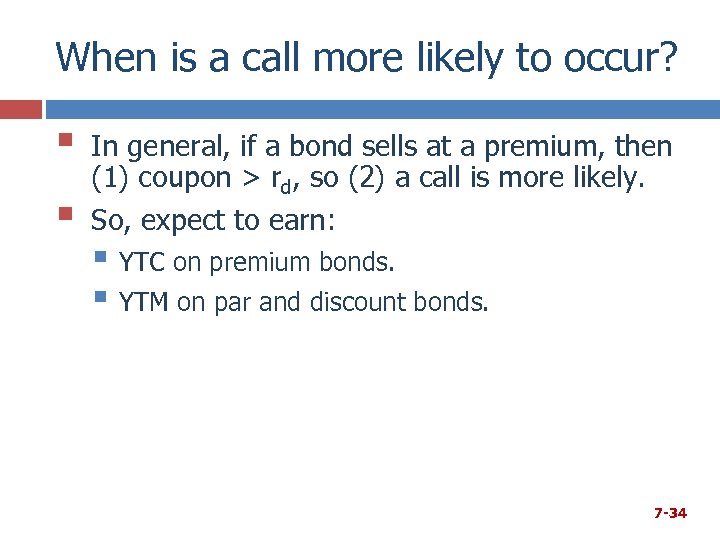 When is a call more likely to occur?

In general, if a bond sells at a premium, then (1) coupon > $r_d$, so (2) a call is more likely.

So, expect to earn:

YTC on premium bonds.

YTM on par and discount bonds.

7-34